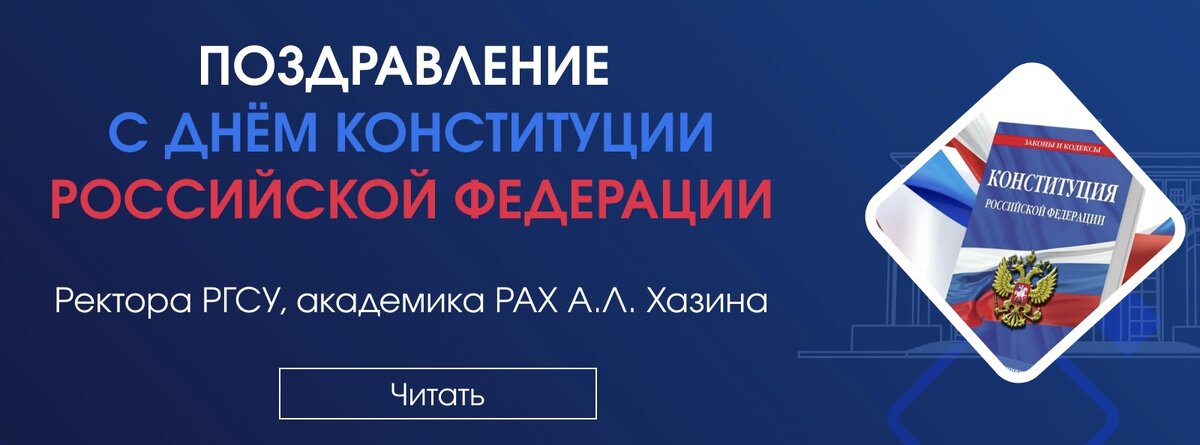 ПОЗДРАВЛЕНИЕ
С ДНЁМ КОНСТИТУЦИИ
РОССИЙСКОЙ ФЕДЕРАЦИИ

Ректора РГСУ, академика РАХ А.Л. Хазина

Читать

ЗАКОНЫ И КОДЕКСЫ
КОНСТИТУЦИЯ
РОССИЙСКОЙ ФЕДЕРАЦИИ